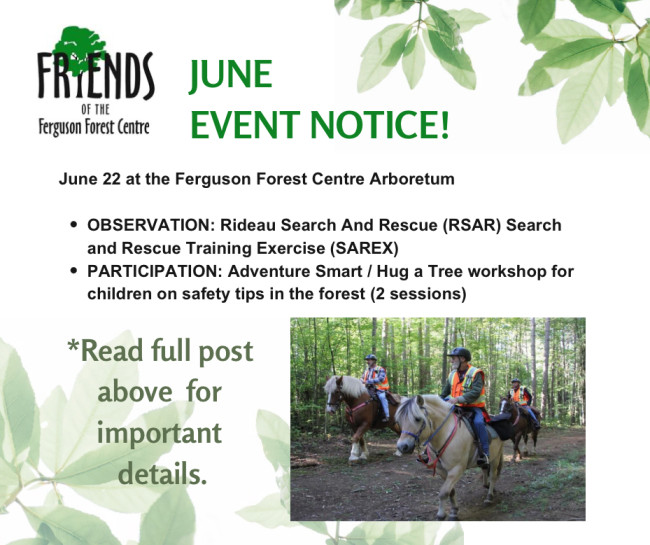 FRIENDS
OF THE
Ferguson Forest Centre

JUNE
EVENT NOTICE!

June 22 at the Ferguson Forest Centre Arboretum

• OBSERVATION: Rideau Search And Rescue (RSAR) Search and Rescue Training Exercise (SAREX)
• PARTICIPATION: Adventure Smart / Hug a Tree workshop for children on safety tips in the forest (2 sessions)

*Read full post above for important details.